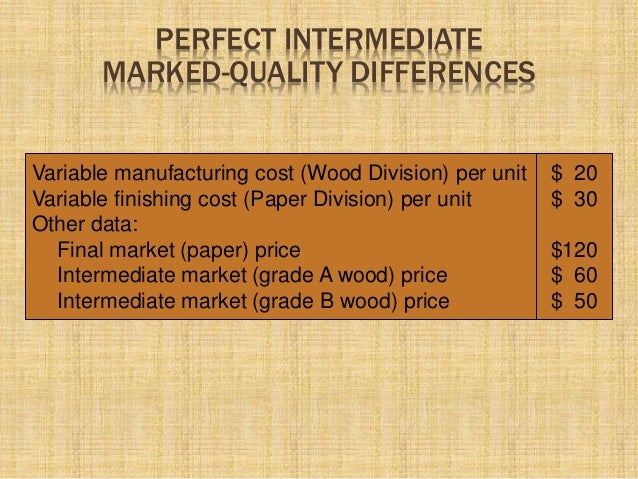 PERFECT INTERMEDIATE MARKED-QUALITY DIFFERENCES

| | |
|---|---|
| Variable manufacturing cost (Wood Division) per unit | \$ 20 |
| Variable finishing cost (Paper Division) per unit | \$ 30 |
| Other data: | |
| Final market (paper) price | \$120 |
| Intermediate market (grade A wood) price | \$ 60 |
| Intermediate market (grade B wood) price | \$ 50 |